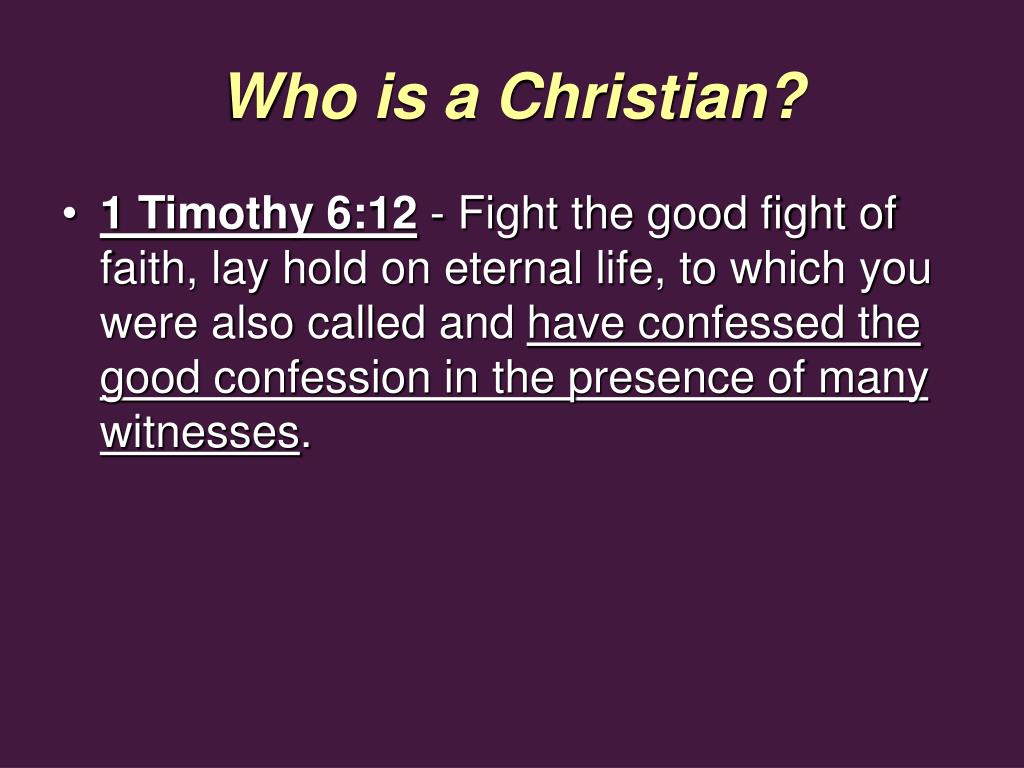 Who is a Christian?

• 1 Timothy 6:12 - Fight the good fight of faith, lay hold on eternal life, to which you were also called and have confessed the good confession in the presence of many witnesses.